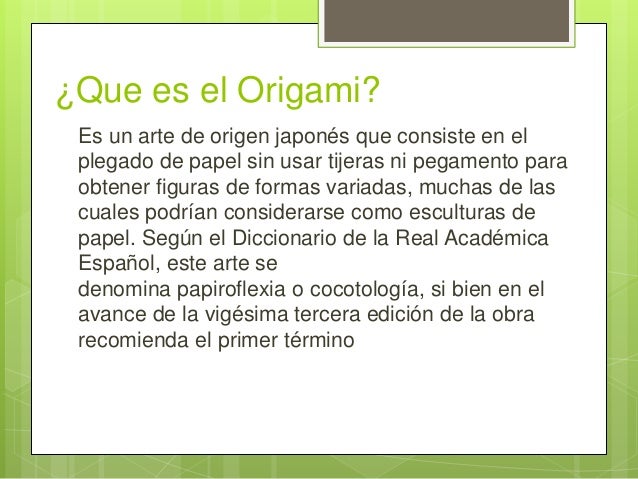 ¿Que es el Origami?

Es un arte de origen japonés que consiste en el plegado de papel sin usar tijeras ni pegamento para obtener figuras de formas variadas, muchas de las cuales podrían considerarse como esculturas de papel. Según el Diccionario de la Real Académica Español, este arte se denomina papiroflexia o cocotología, si bien en el avance de la vigésima tercera edición de la obra recomienda el primer término